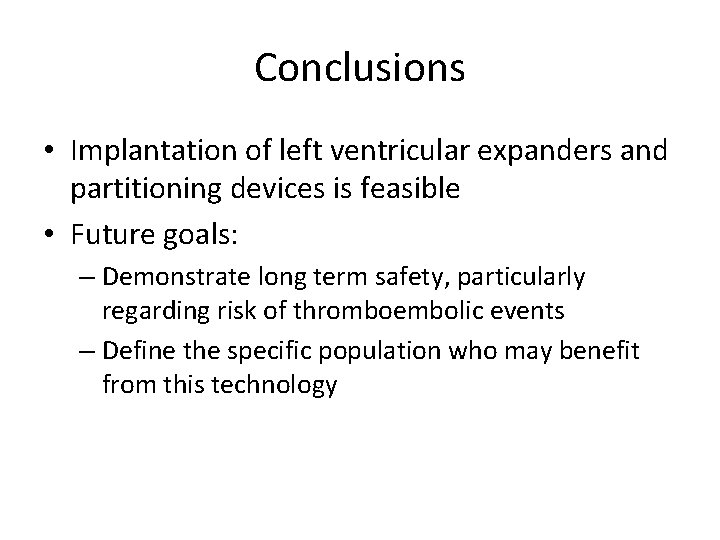 Conclusions

• Implantation of left ventricular expanders and partitioning devices is feasible
• Future goals:
– Demonstrate long term safety, particularly regarding risk of thromboembolic events
– Define the specific population who may benefit from this technology